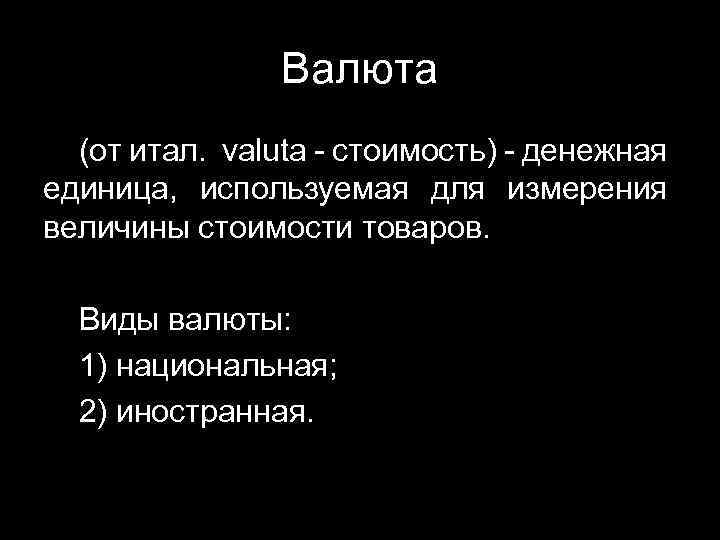 Валюта

(от итал. valuta - стоимость) - денежная единица, используемая для измерения величины стоимости товаров.

Виды валюты:

1) национальная;

2) иностранная.